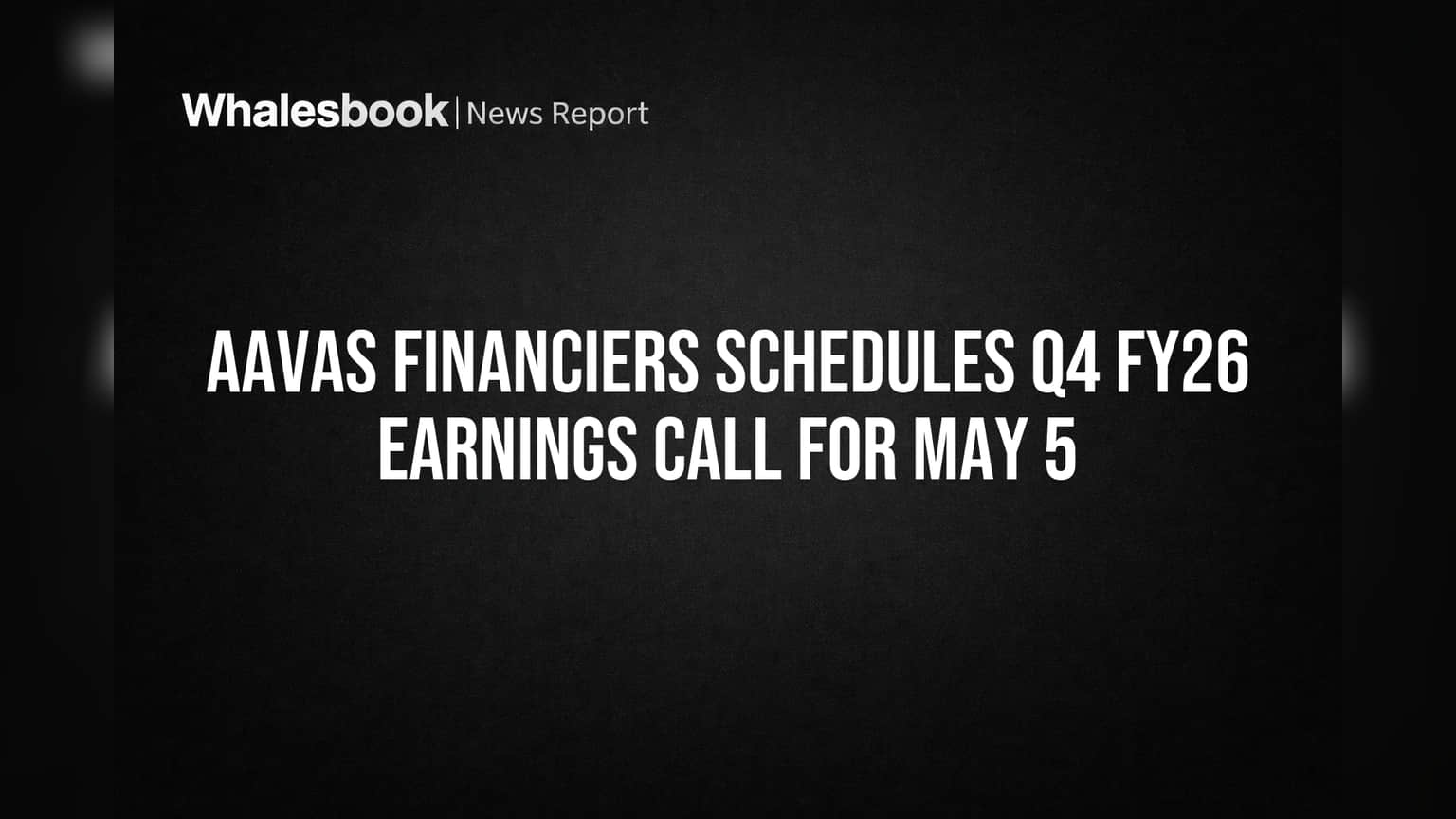 Whalesbook | News Report

AAVAS FINANCIERS SCHEDULES Q4 FY26 EARNINGS CALL FOR MAY 5